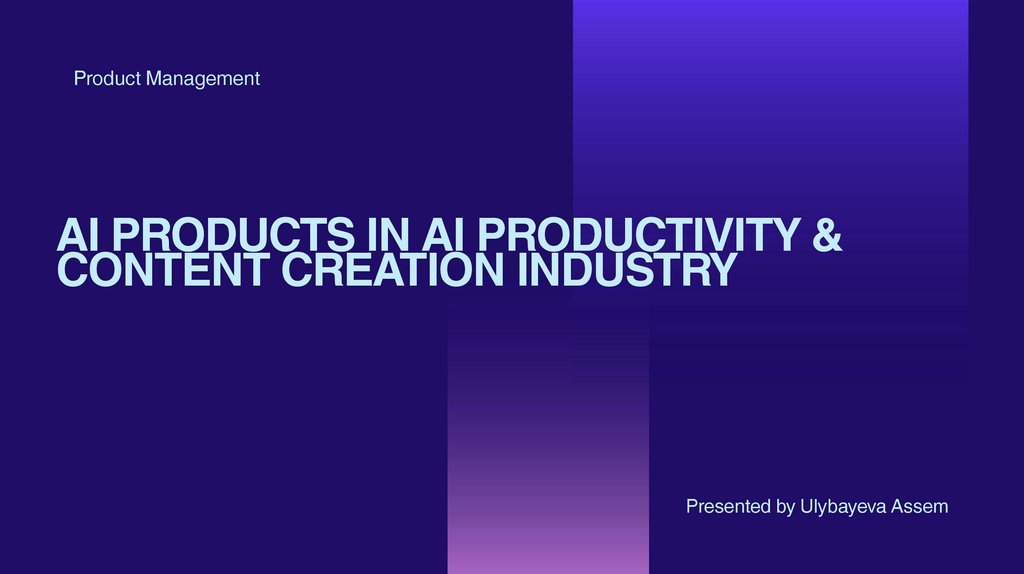 Product Management

AI PRODUCTS IN AI PRODUCTIVITY & CONTENT CREATION INDUSTRY

Presented by Ulybayeva Assem